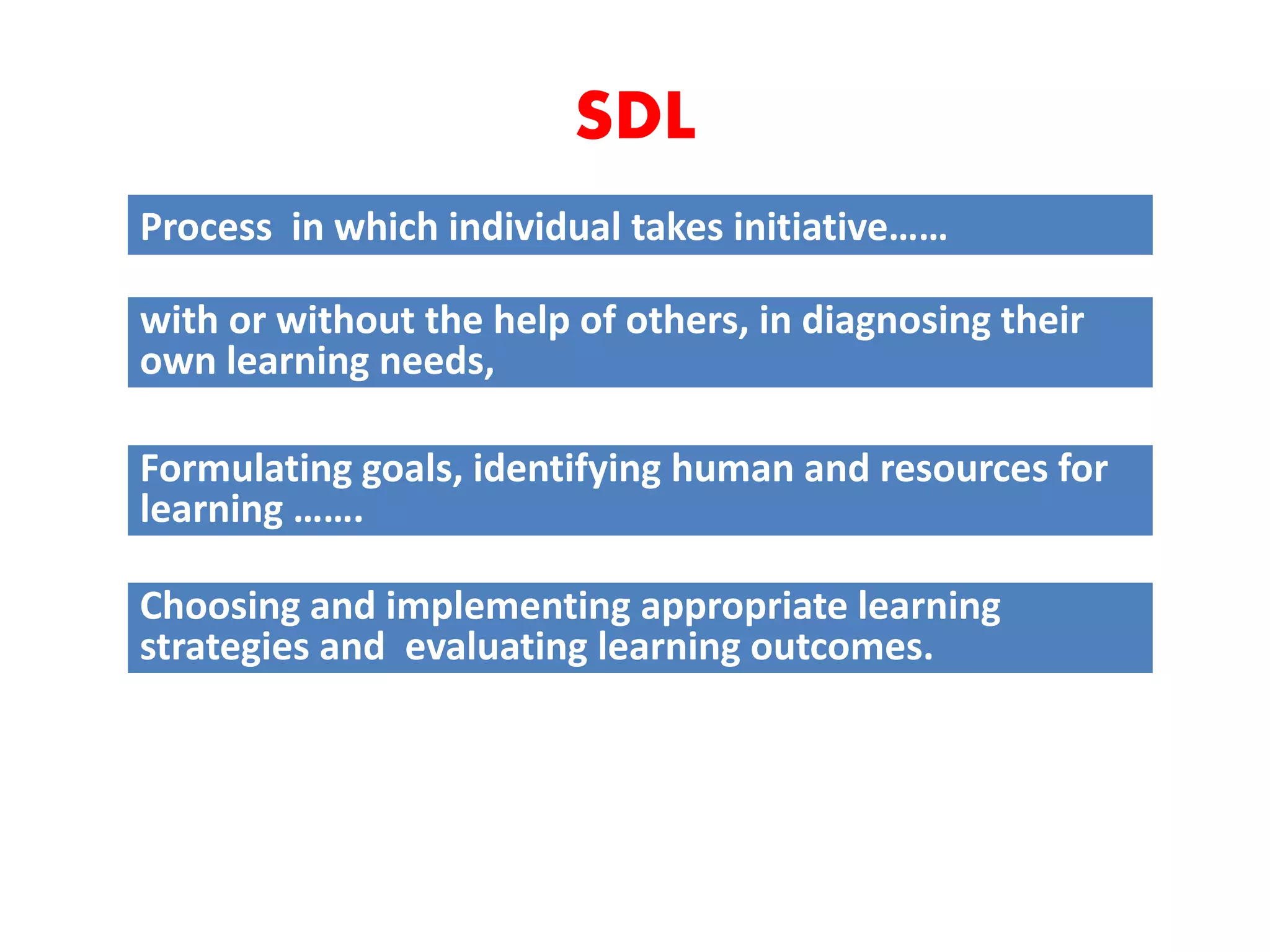 SDL

Process in which individual takes initiative……

with or without the help of others, in diagnosing their own learning needs,

Formulating goals, identifying human and resources for learning …….

Choosing and implementing appropriate learning strategies and evaluating learning outcomes.